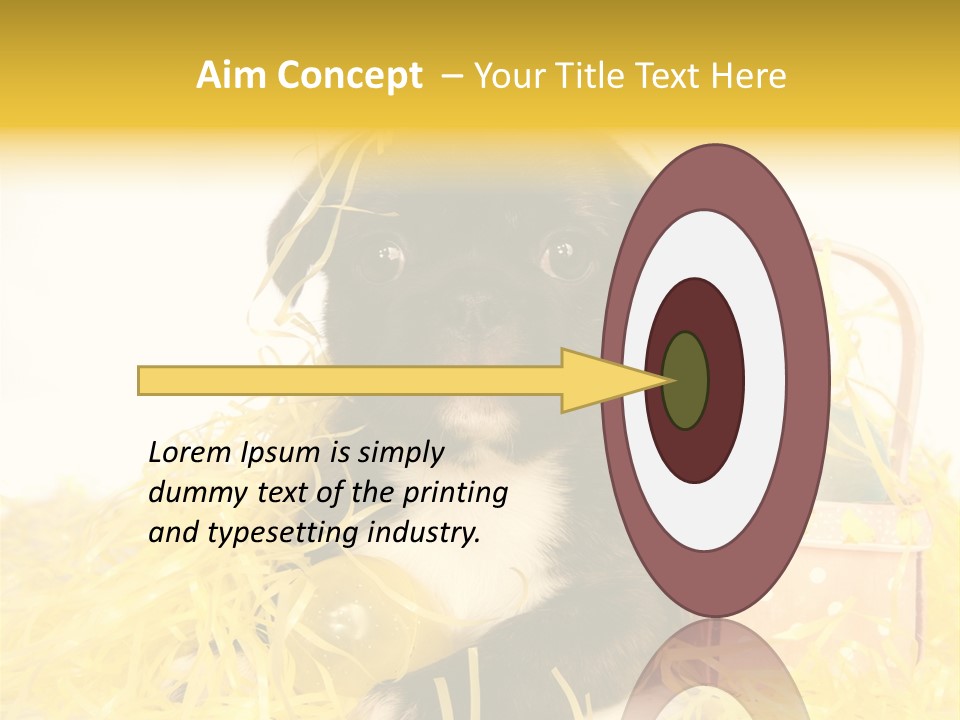 Aim Concept – Your Title Text Here

Lorem Ipsum is simply dummy text of the printing and typesetting industry.